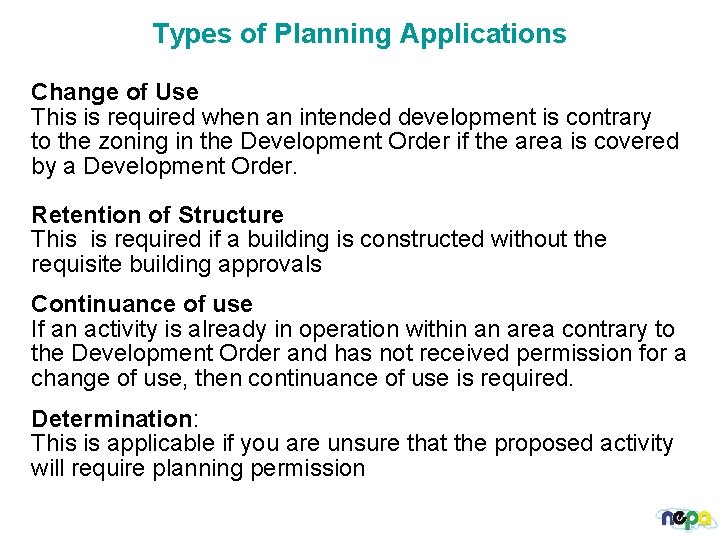 Types of Planning Applications

Change of Use
This is required when an intended development is contrary to the zoning in the Development Order if the area is covered by a Development Order.

Retention of Structure
This  is required if a building is constructed without the requisite building approvals

Continuance of use
If an activity is already in operation within an area contrary to the Development Order and has not received permission for a change of use, then continuance of use is required.

Determination:
This is applicable if you are unsure that the proposed activity will require planning permission

nepa